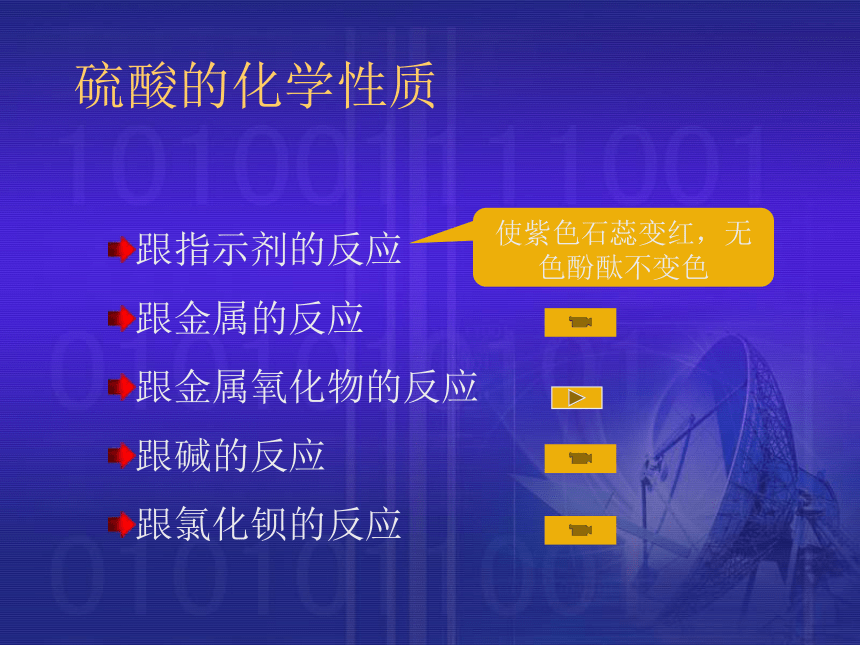 硫酸的化学性质

跟指示剂的反应

使紫色石蕊变红，无色酚酞不变色

跟金属的反应

跟金属氧化物的反应

跟碱的反应

跟氯化钡的反应